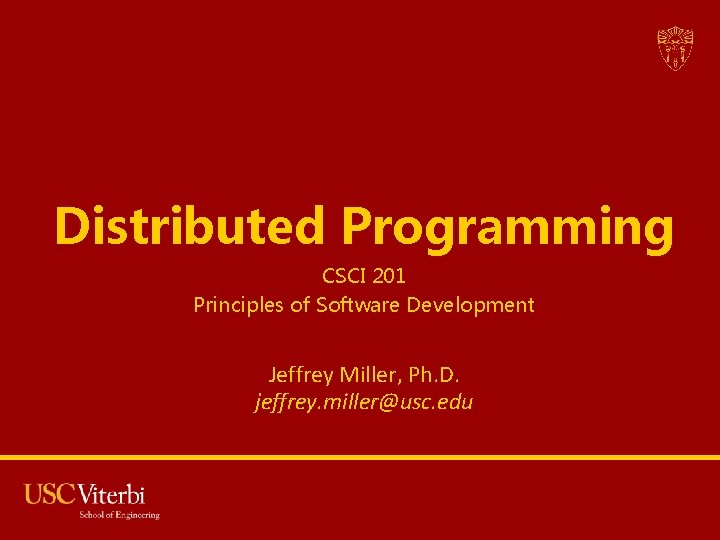 Distributed Programming

CSCI 201
Principles of Software Development

Jeffrey Miller, Ph.D.
jeffrey.miller@usc.edu

USC Viterbi
School of Engineering